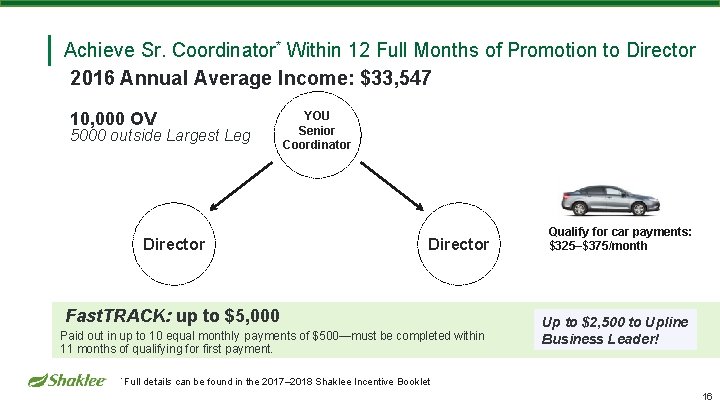 Achieve Sr. Coordinator* Within 12 Full Months of Promotion to Director

2016 Annual Average Income: $33,547

10,000 OV
5000 outside Largest Leg

YOU
Senior
Coordinator

Director

Director

Qualify for car payments:
$325–$375/month

FastTRACK: up to $5,000

Paid out in up to 10 equal monthly payments of $500—must be completed within 11 months of qualifying for first payment.

Up to $2,500 to Upline Business Leader!

Shaklee

* Full details can be found in the 2017–2018 Shaklee Incentive Booklet

16